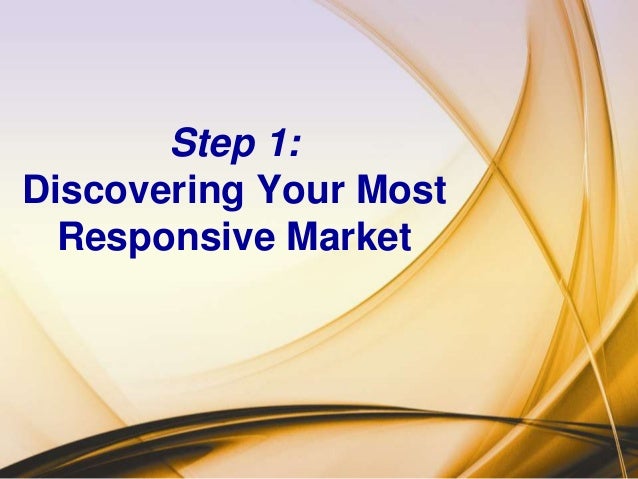 Step 1:
Discovering Your Most Responsive Market